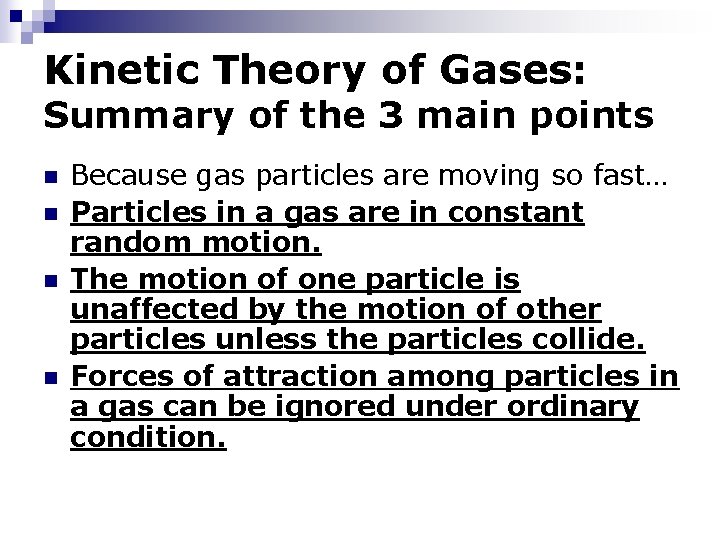 Kinetic Theory of Gases:
Summary of the 3 main points

- Because gas particles are moving so fast…
- Particles in a gas are in constant random motion.
- The motion of one particle is unaffected by the motion of other particles unless the particles collide.
- Forces of attraction among particles in a gas can be ignored under ordinary condition.